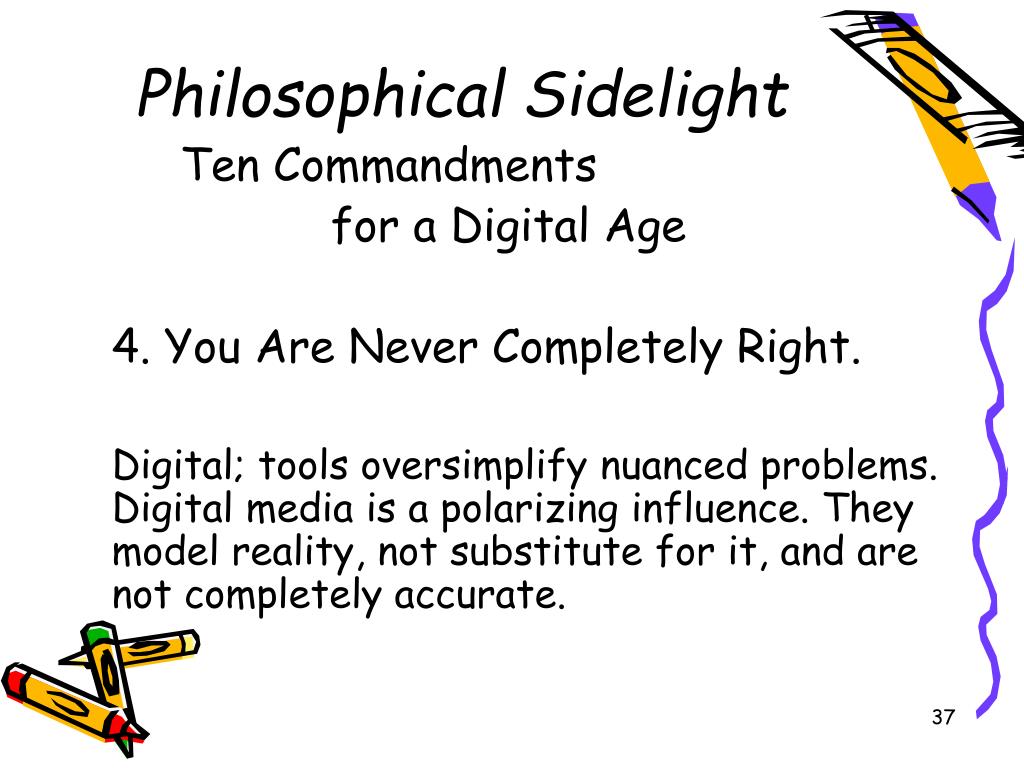 Philosophical Sidelight
Ten Commandments
for a Digital Age

4. You Are Never Completely Right.

Digital; tools oversimplify nuanced problems. Digital media is a polarizing influence. They model reality, not substitute for it, and are not completely accurate.

37